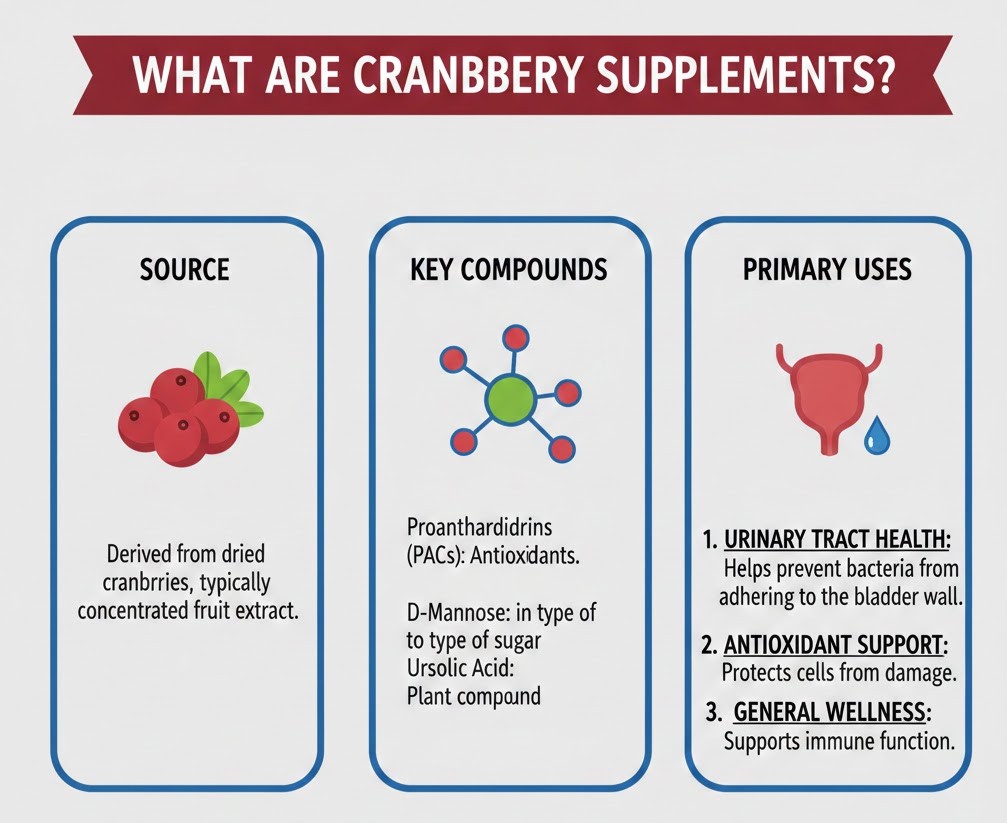 WHAT ARE CRANBBERY SUPPLEMENTS?

SOURCE

Derived from dried cranbrries, typically concentrated fruit extract.

KEY COMPOUNDS

Proanthardidrins (PACs): Antioxidants.

D-Mannose: in type of to type of sugar
Ursolic Acid: Plant compound

PRIMARY USES

1. URINARY TRACT HEALTH: Helps prevent bacteria from adhering to the bladder wall.

2. ANTIOXIDANT SUPPORT: Protects cells from damage.

3. GENERAL WELLNESS: Supports immune function.